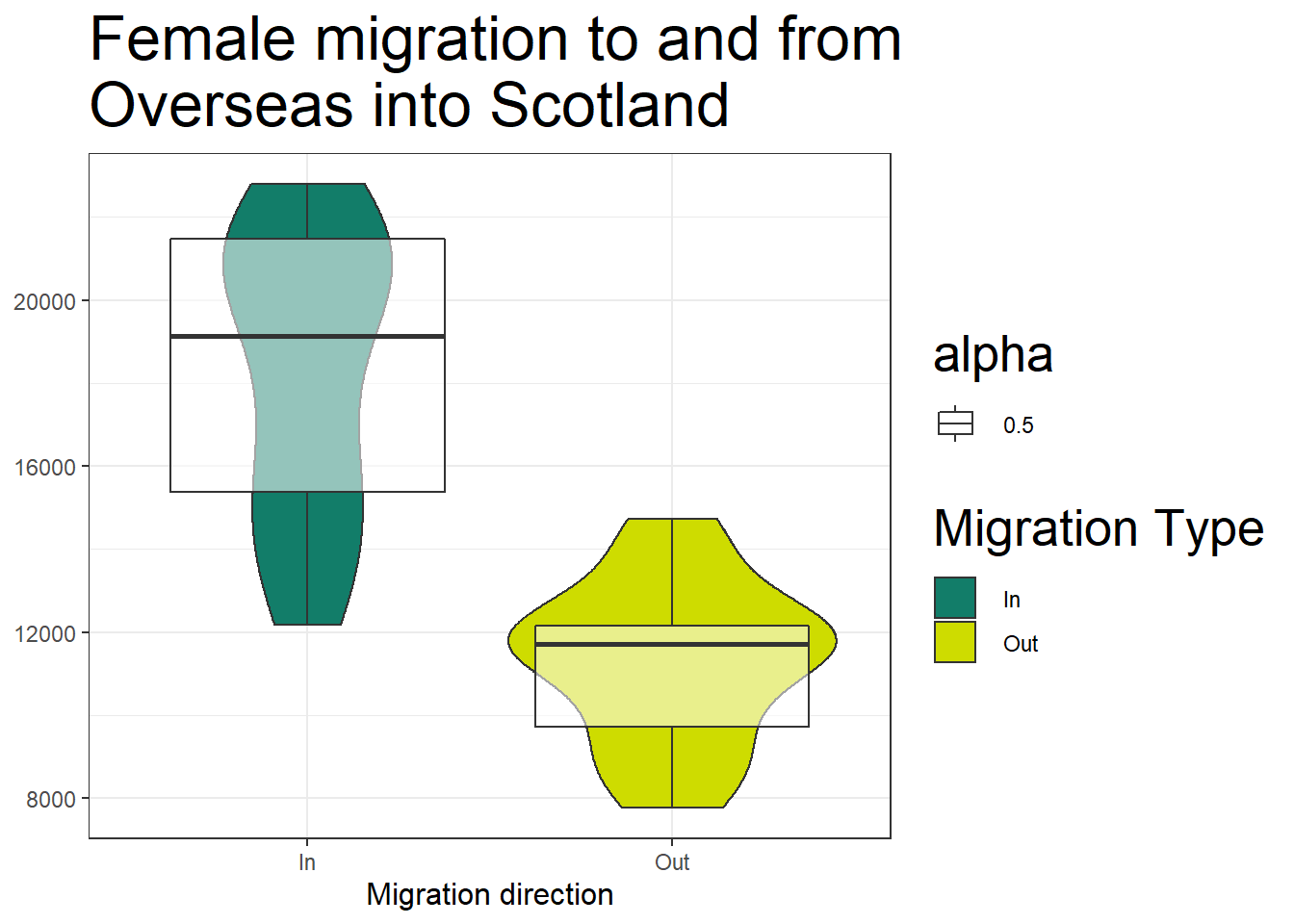 Female migration to and from Overseas into Scotland

20000
16000
12000
8000

In
Out
Migration direction

alpha
0.5

Migration Type
In
Out